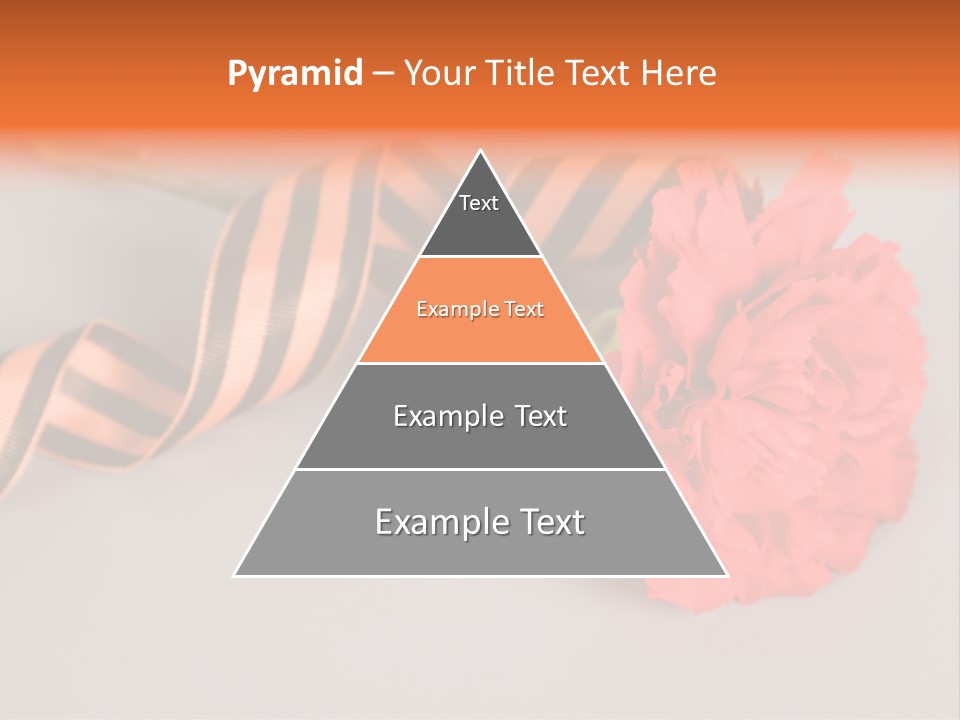 Pyramid – Your Title Text Here

Text

Example Text

Example Text

Example Text